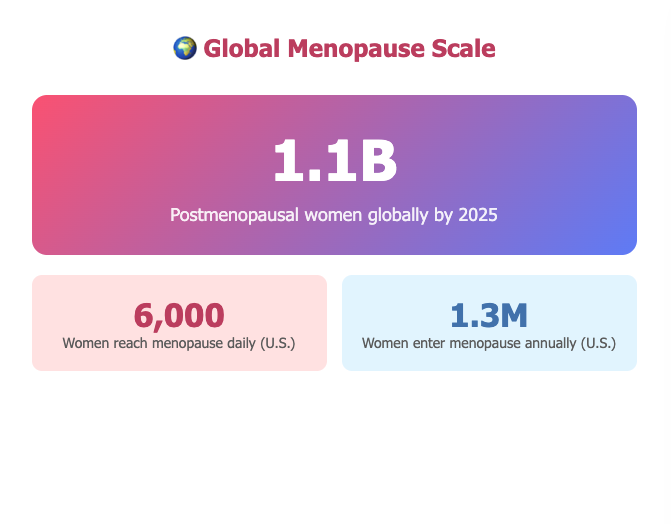 🌍 Global Menopause Scale

1.1B

Postmenopausal women globally by 2025

6,000

Women reach menopause daily (U.S.)

1.3M

Women enter menopause annually (U.S.)